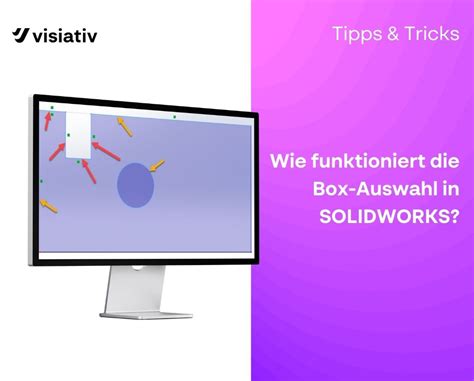 visiativ

Tipps & Tricks

Wie funktioniert die Box-Auswahl in SOLIDWORKS?